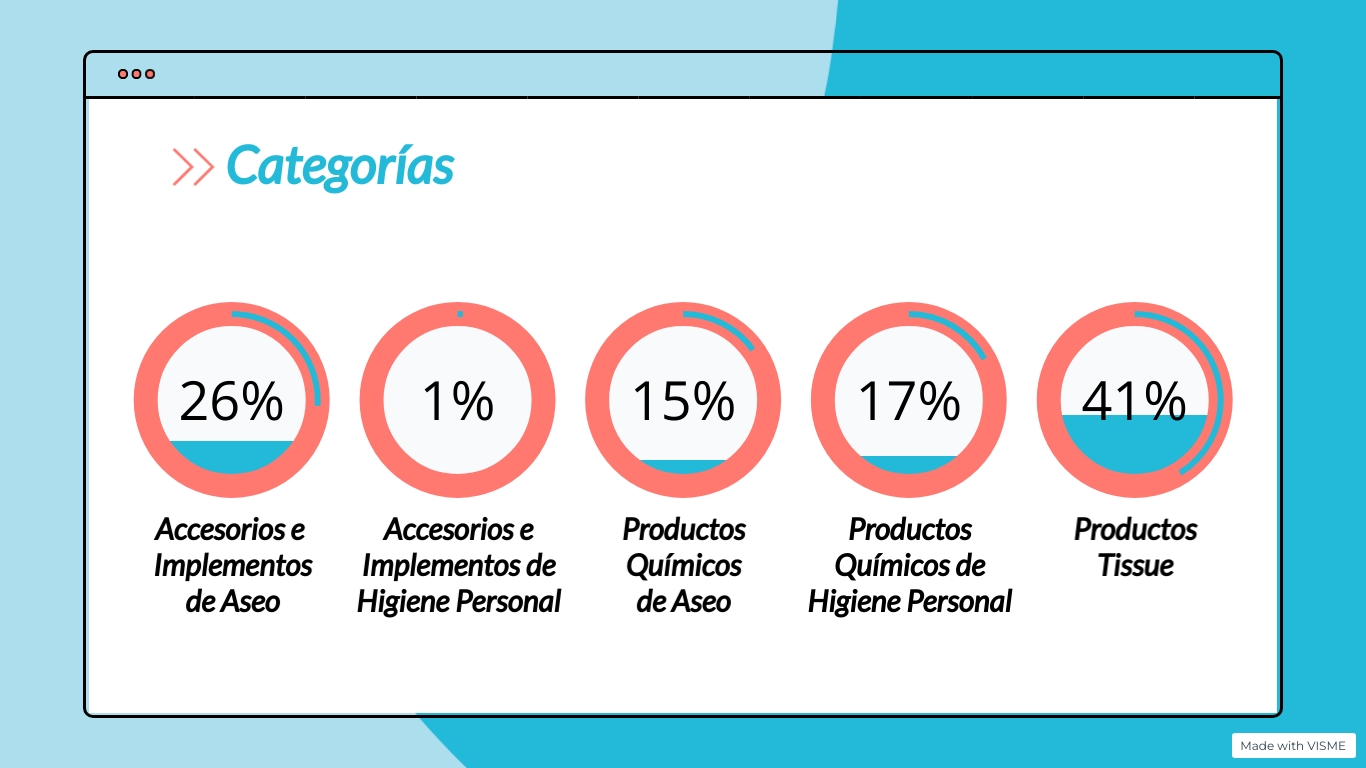 Categorías

26%
Accesorios e Implementos de Aseo

1%
Accesorios e Implementos de Higiene Personal

15%
Productos Químicos de Aseo

17%
Productos Químicos de Higiene Personal

41%
Productos Tissue

Made with VISME